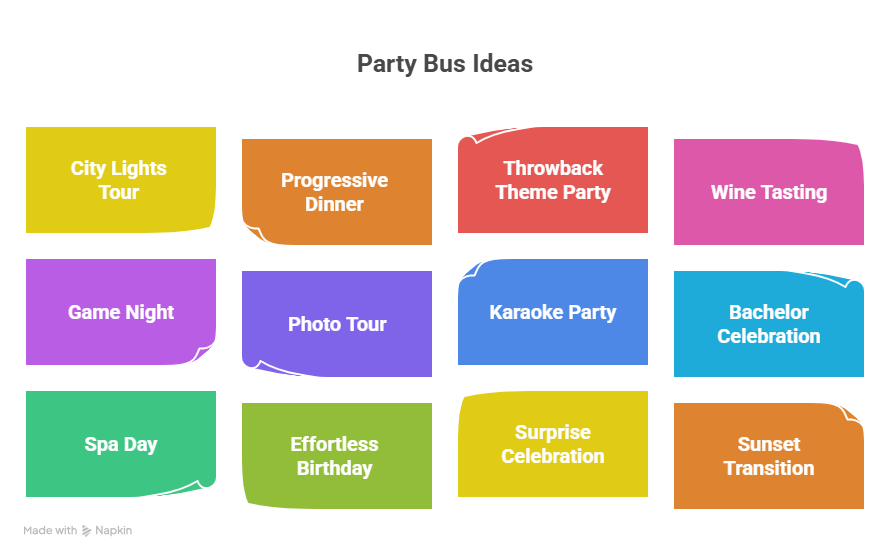 Party Bus Ideas

City Lights Tour

Progressive Dinner

Throwback Theme Party

Wine Tasting

Game Night

Photo Tour

Karaoke Party

Bachelor Celebration

Spa Day

Effortless Birthday

Surprise Celebration

Sunset Transition

Made with Napkin